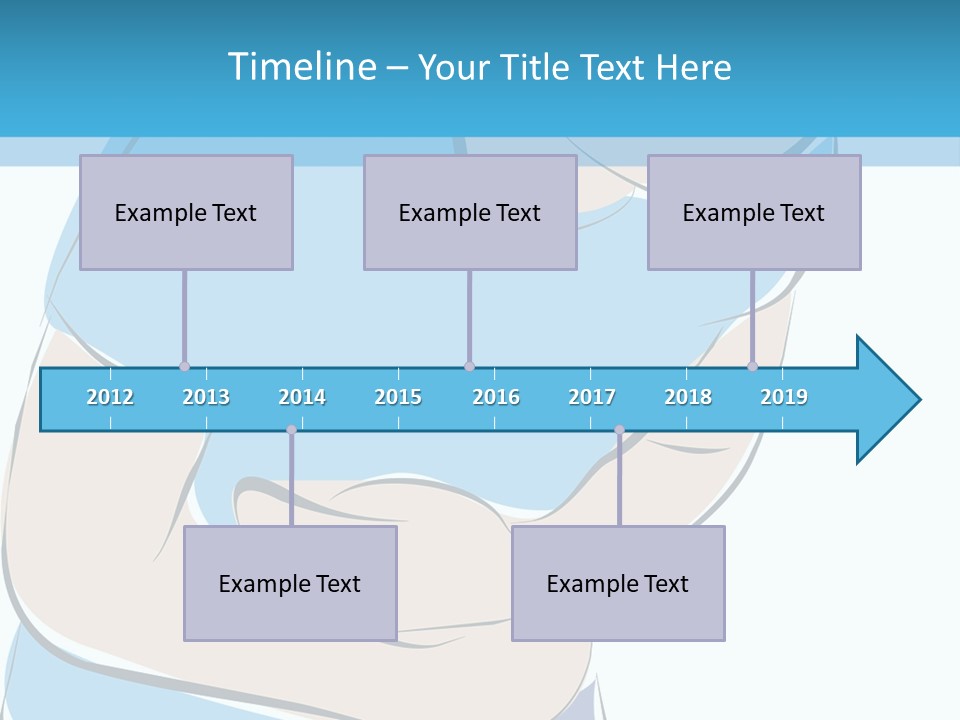 Timeline – Your Title Text Here

Example Text

Example Text

Example Text

2012 2013 2014 2015 2016 2017 2018 2019

Example Text

Example Text